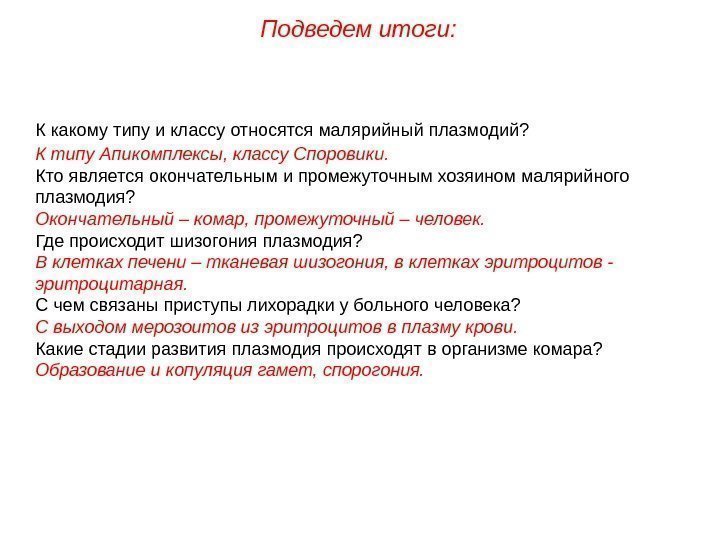 Подведем итоги:

К какому типу и классу относятся малярийный плазмодий?
К типу Апикомплексы, классу Споровики.
Кто является окончательным и промежуточным хозяином малярийного плазмодия?
Окончательный – комар, промежуточный – человек.
Где происходит шизогония плазмодия?
В клетках печени – тканевая шизогония, в клетках эритроцитов - эритроцитарная.
С чем связаны приступы лихорадки у больного человека?
С выходом мерозоитов из эритроцитов в плазму крови.
Какие стадии развития плазмодия происходят в организме комара?
Образование и копуляция гамет, спорогония.